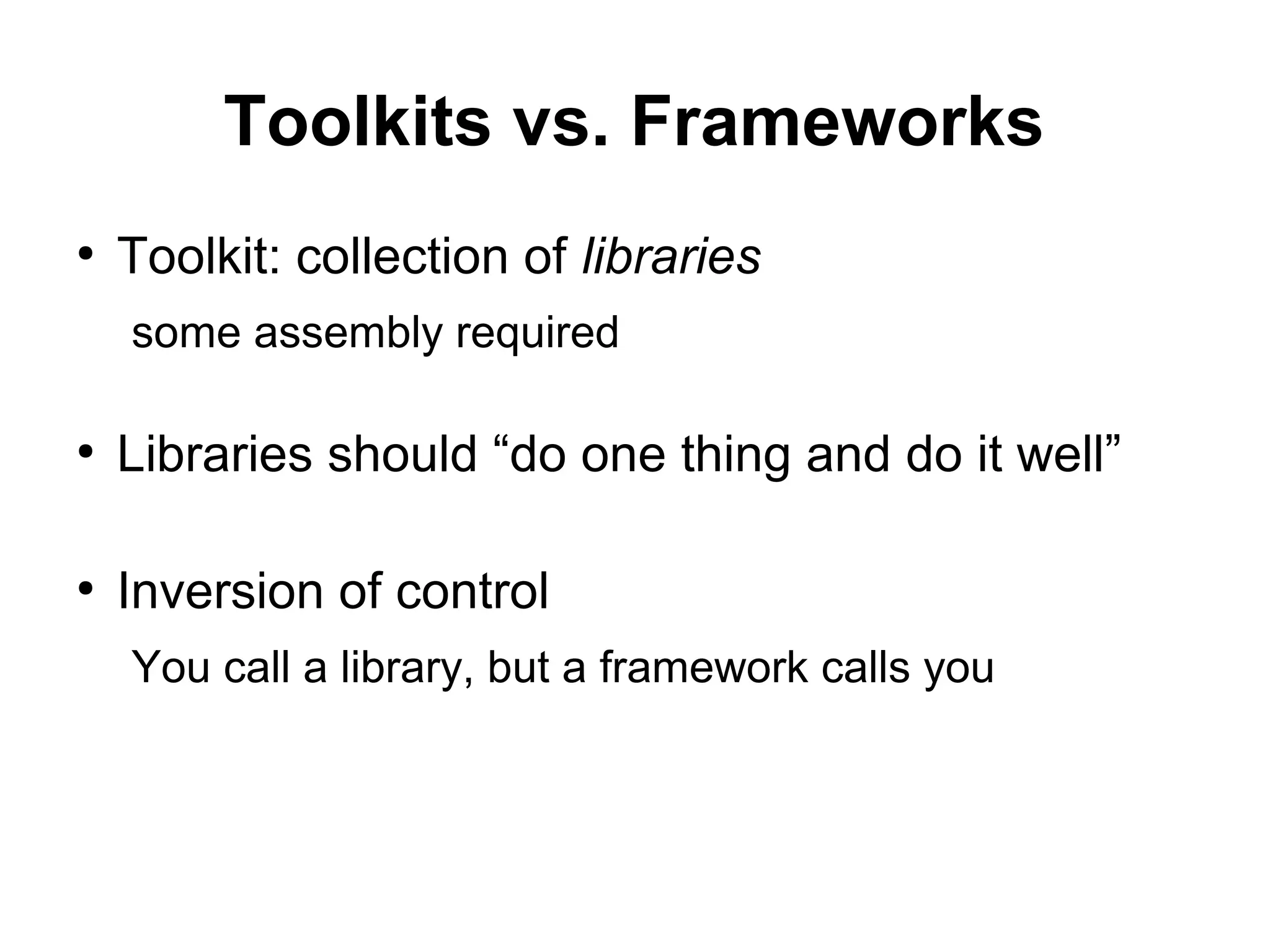 Toolkits vs. Frameworks

• Toolkit: collection of libraries

some assembly required

• Libraries should “do one thing and do it well”

• Inversion of control

You call a library, but a framework calls you